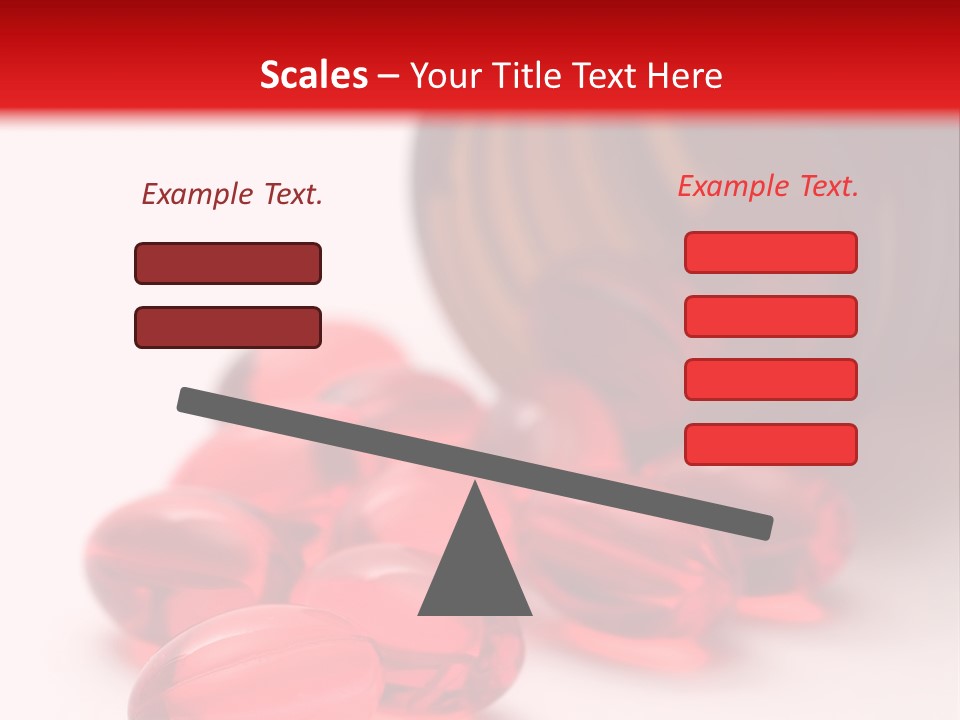 Scales – Your Title Text Here

Example Text.

Example Text.